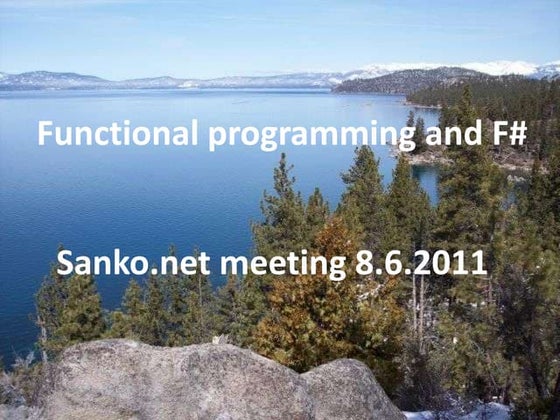 Functional programming and F#

Sanko.net meeting 8.6.2011